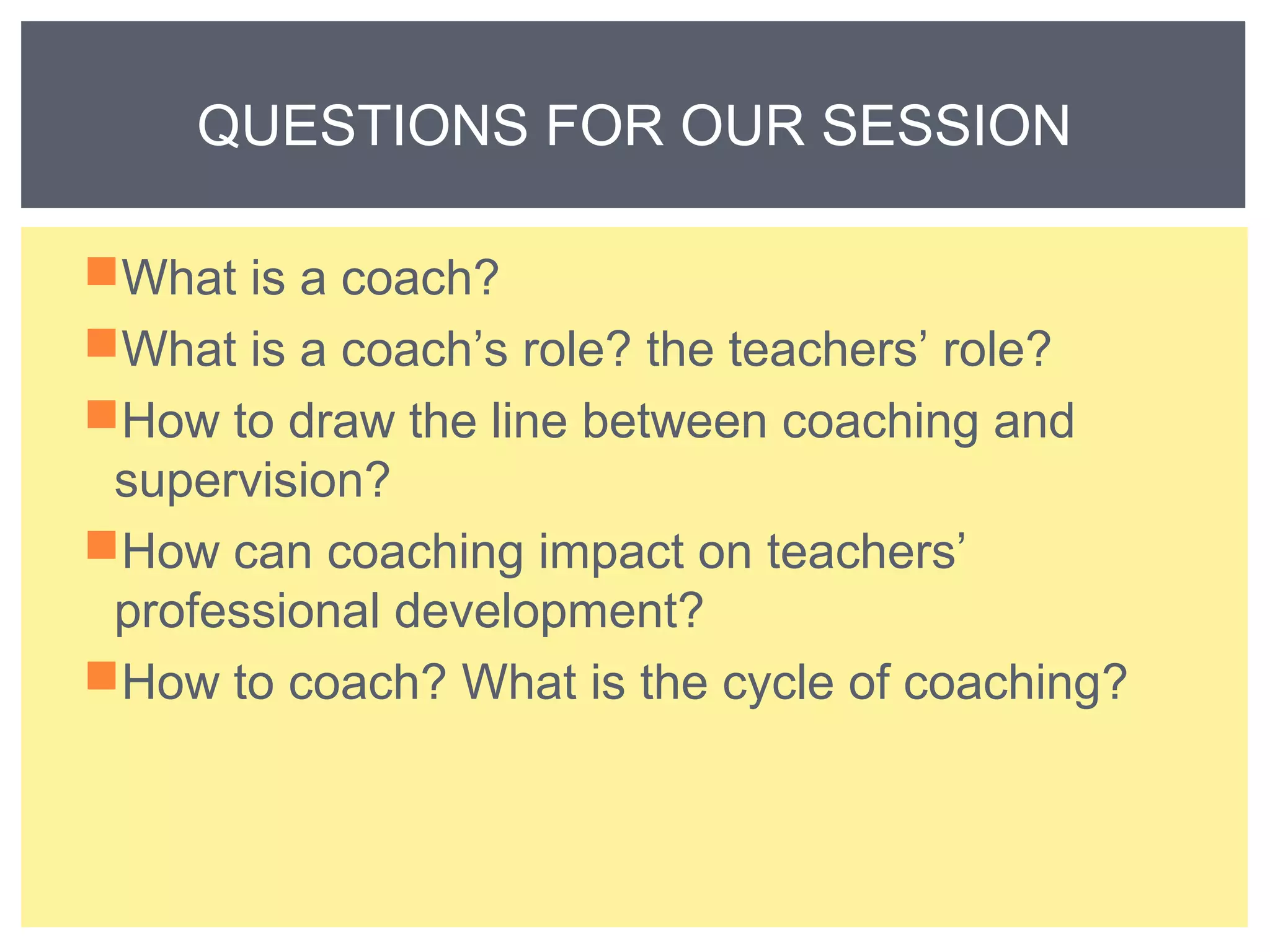 QUESTIONS FOR OUR SESSION

What is a coach?

What is a coach’s role? the teachers’ role?

How to draw the line between coaching and supervision?

How can coaching impact on teachers’ professional development?

How to coach? What is the cycle of coaching?